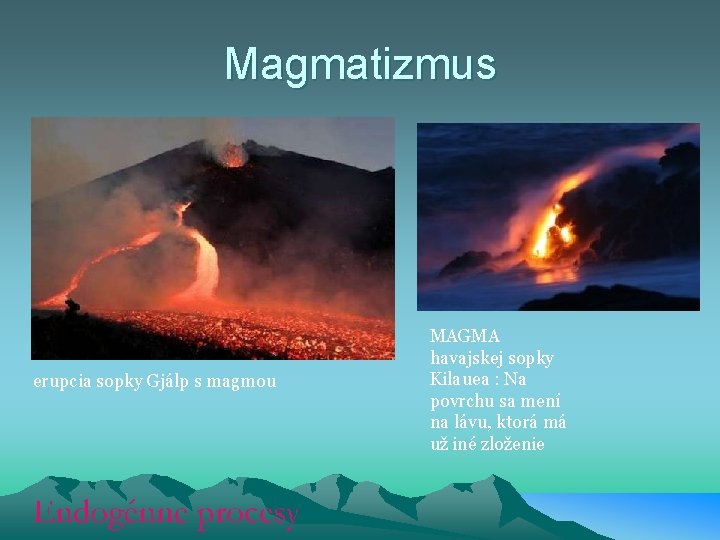 Magmatizmus

erupcia sopky Gjálp s magmou

MAGMA havajskej sopky Kilauea : Na povrchu sa mení na lávu, ktorá má už iné zloženie

Endogénne procesy